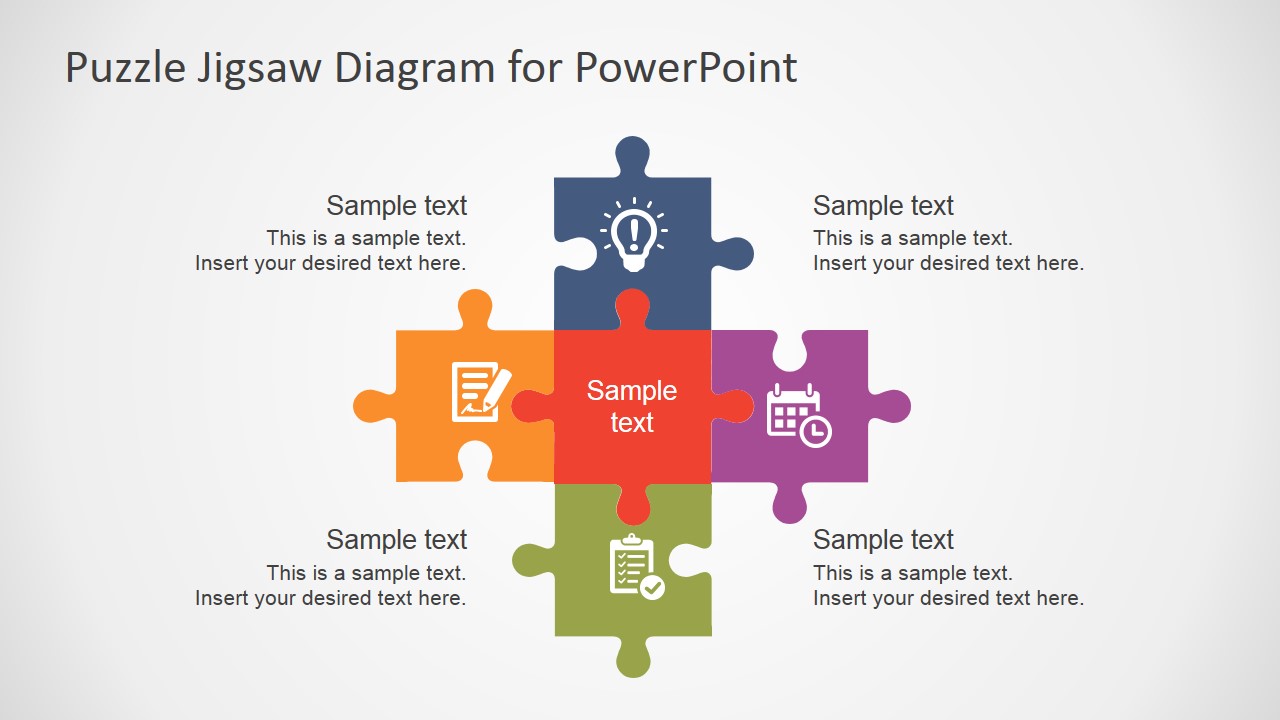 Puzzle Jigsaw Diagram for PowerPoint

Sample text
This is a sample text.
Insert your desired text here.

Sample text
This is a sample text.
Insert your desired text here.

Sample text

Sample text
This is a sample text.
Insert your desired text here.

Sample text
This is a sample text.
Insert your desired text here.